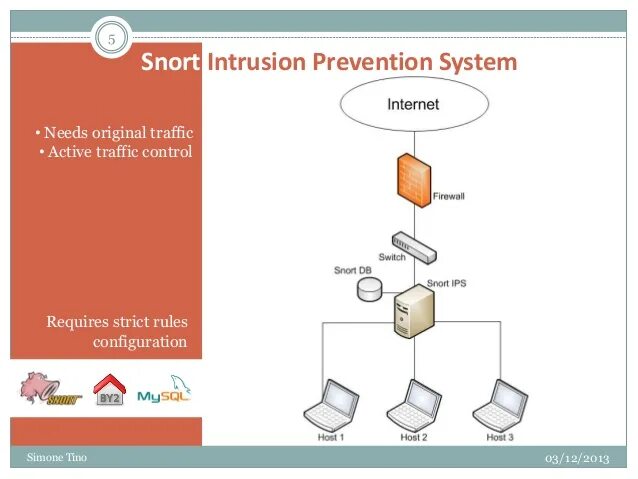 5

Snort Intrusion Prevention System

• Needs original traffic
• Active traffic control

Requires strict rules configuration

SNORT BY2 MySQL

Internet

Firewall

Switch

Snort DB

Snort IPS

Host 1

Host 2

Host 3

Simone Tino

03/12/2013